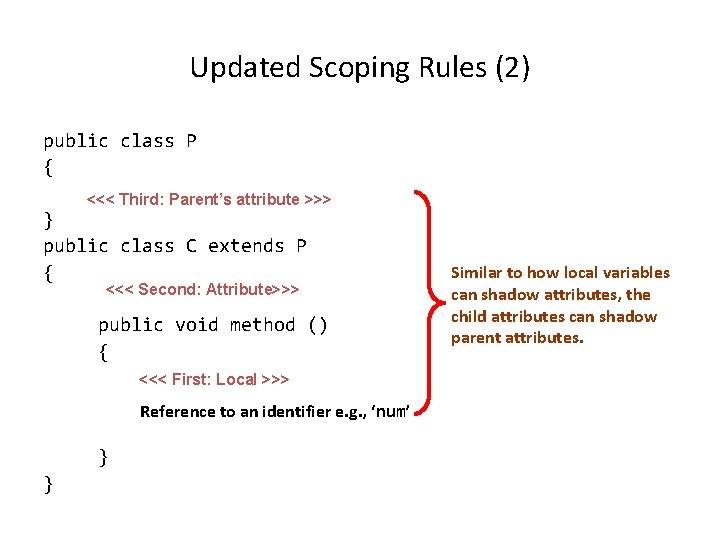 Updated Scoping Rules (2)

public class P
{
<<< Third: Parent's attribute >>>
}
public class C extends P
{
<<< Second: Attribute>>>
public void method ()
{
<<< First: Local >>>
Reference to an identifier e.g., 'num'
}
}

Similar to how local variables can shadow attributes, the child attributes can shadow parent attributes.